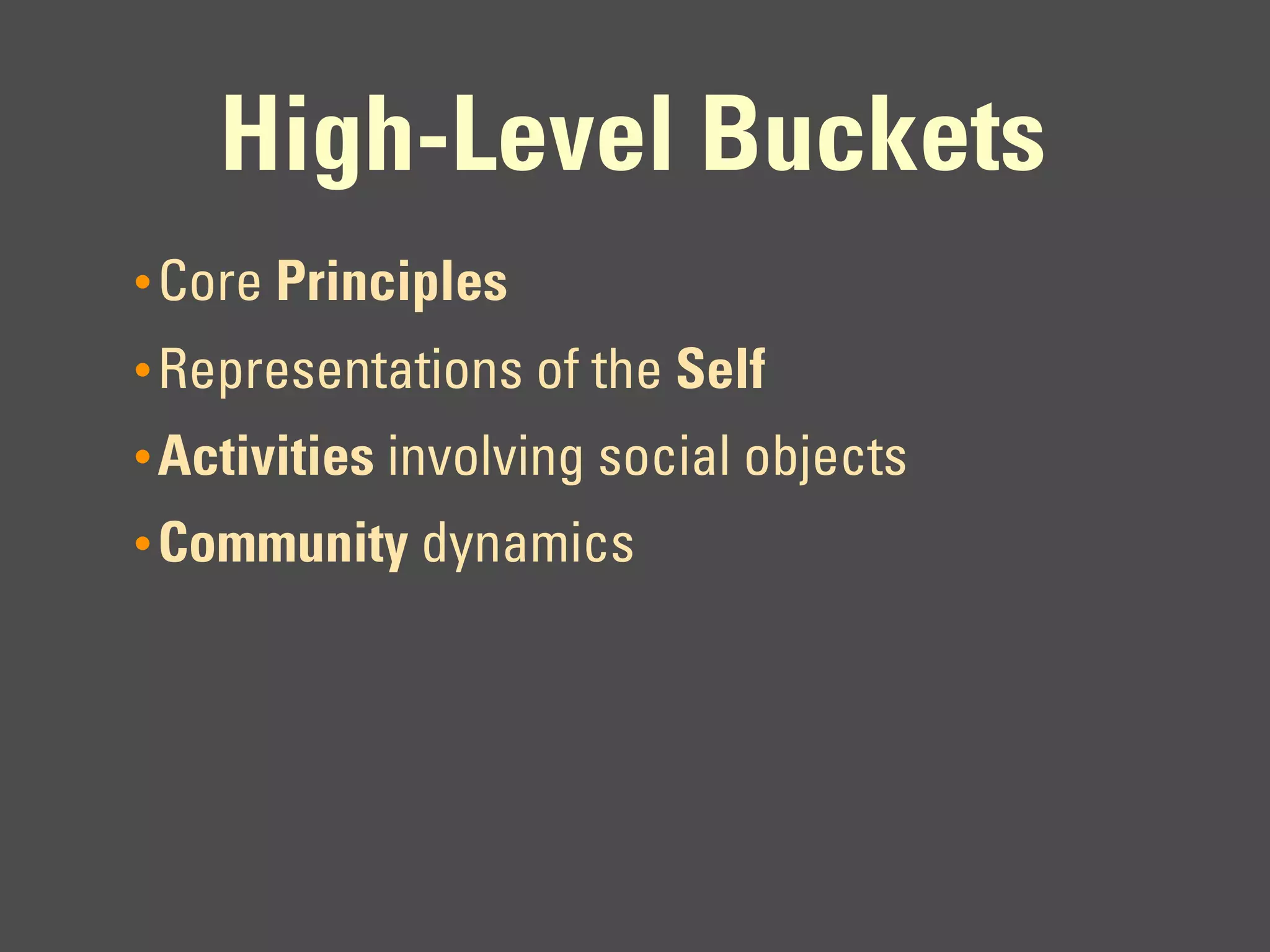 High-Level Buckets

• Core Principles
• Representations of the Self
• Activities involving social objects
• Community dynamics